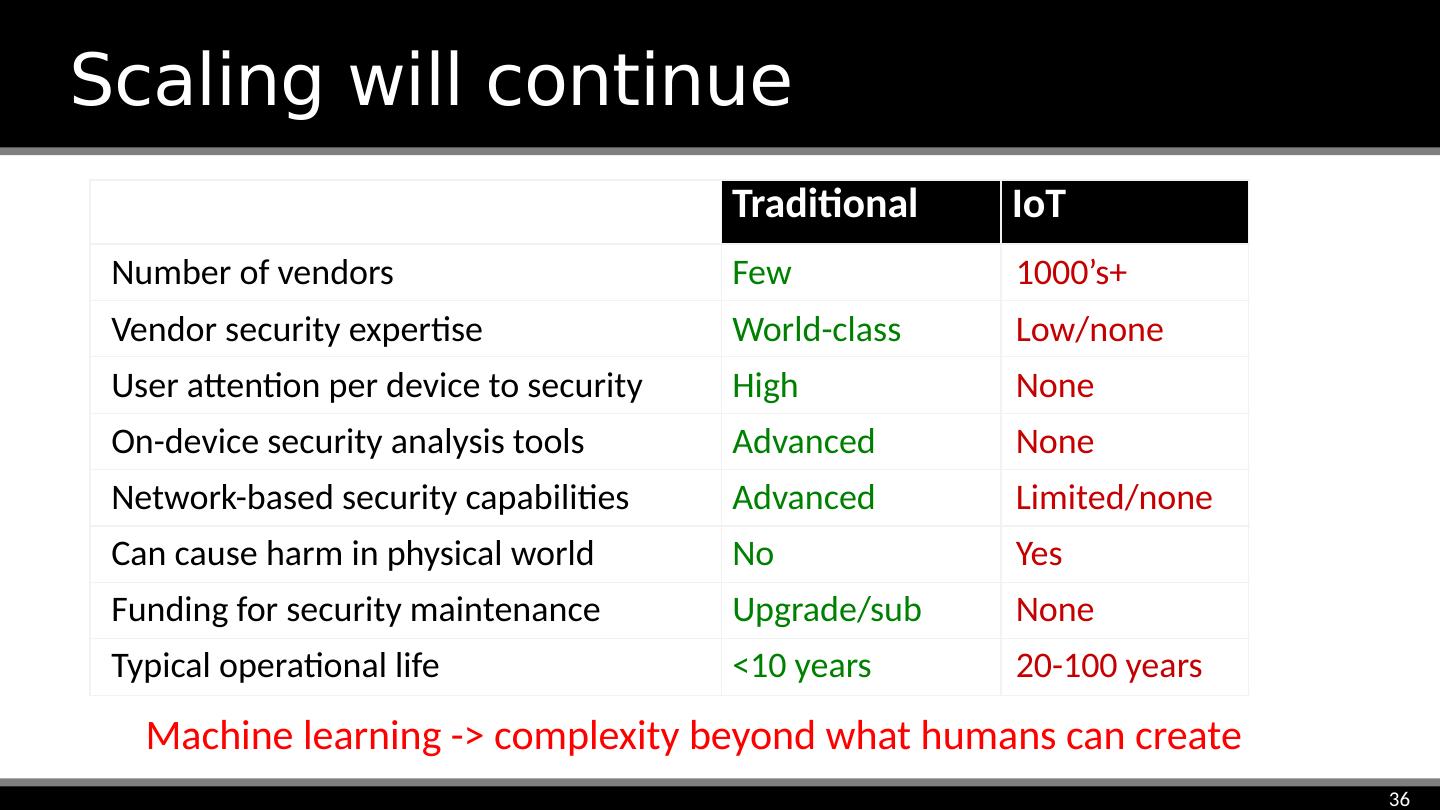 Scaling will continue

| | Traditional | IoT |
|---|---|---|
| Number of vendors | Few | 1000’s+ |
| Vendor security expertise | World-class | Low/none |
| User attention per device to security | High | None |
| On-device security analysis tools | Advanced | None |
| Network-based security capabilities | Advanced | Limited/none |
| Can cause harm in physical world | No | Yes |
| Funding for security maintenance | Upgrade/sub | None |
| Typical operational life | <10 years | 20-100 years |

Machine learning -> complexity beyond what humans can create

36